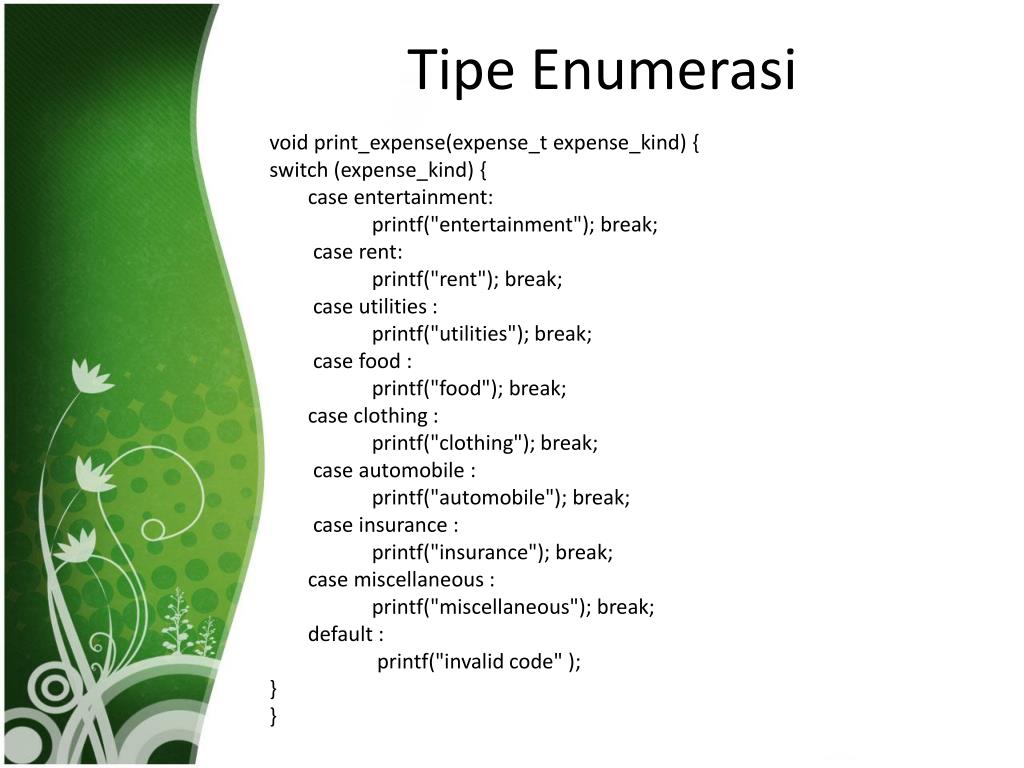 Tipe Enumerasi

void print_expense(expense_t expense_kind) {
switch (expense_kind) {
case entertainment:
printf("entertainment"); break;
case rent:
printf("rent"); break;
case utilities :
printf("utilities"); break;
case food :
printf("food"); break;
case clothing :
printf("clothing"); break;
case automobile :
printf("automobile"); break;
case insurance :
printf("insurance"); break;
case miscellaneous :
printf("miscellaneous"); break;
default :
printf("invalid code" );
}
}